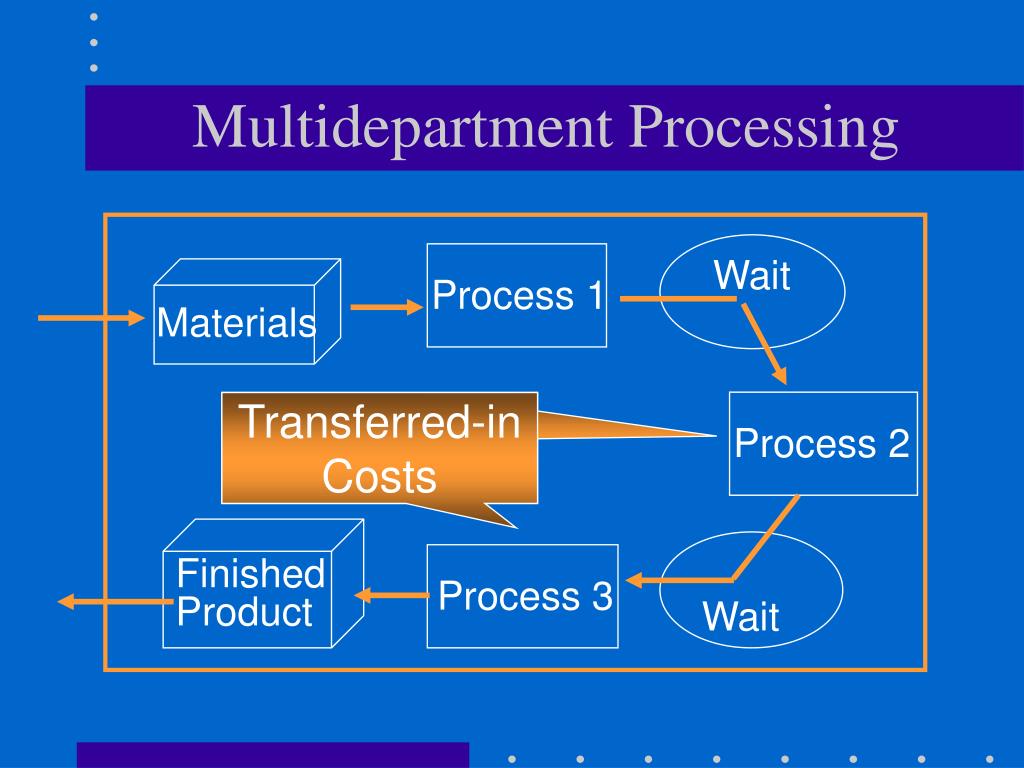 Multidepartment Processing

Materials

Process 1

Wait

Transferred-in Costs

Process 2

Finished Product

Process 3

Wait